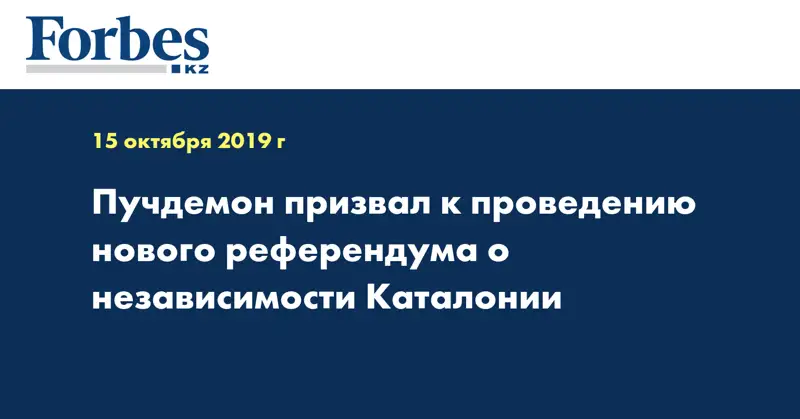 Forbes
KZ

15 октября 2019 г

Пучдемон призвал к проведению нового референдума о независимости Каталонии